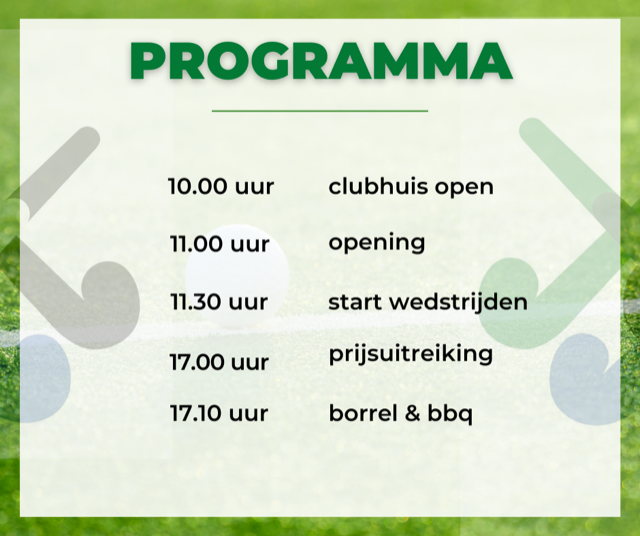 PROGRAMMA

10.00 uur clubhuis open

11.00 uur opening

11.30 uur start wedstrijden

17.00 uur prijsuitreiking

17.10 uur borrel & bbq